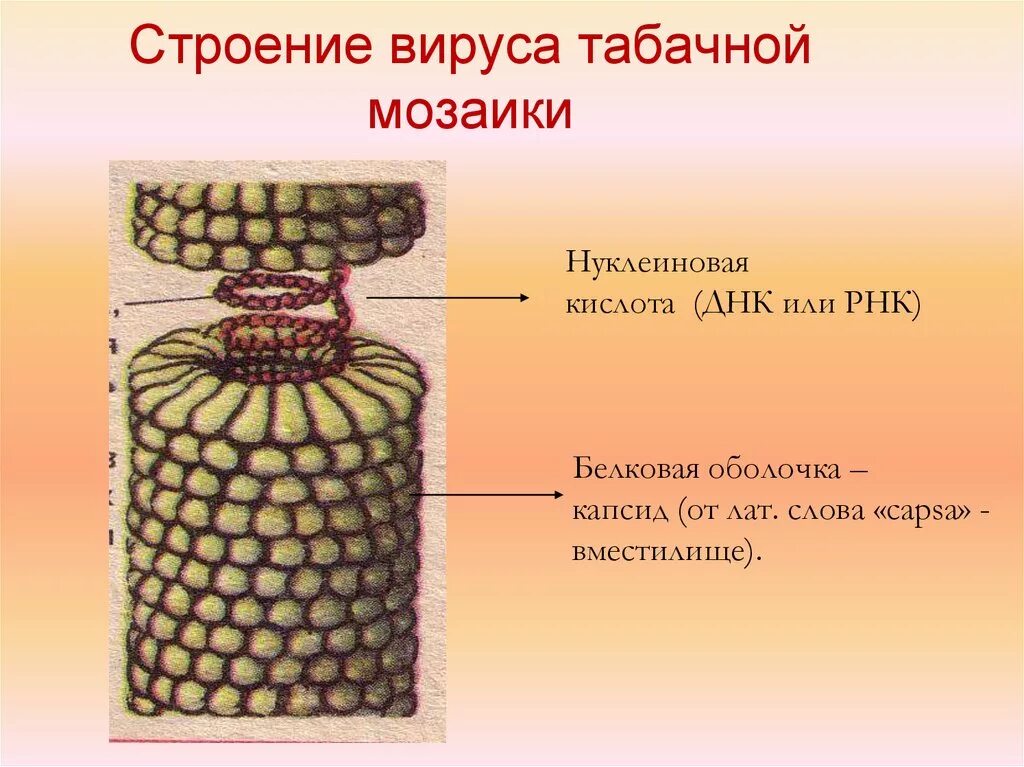 Строение вируса табачной мозаики

Нуклеиновая кислота (ДНК или РНК)

Белковая оболочка – капсид (от лат. слова «capsa» - вместилище).